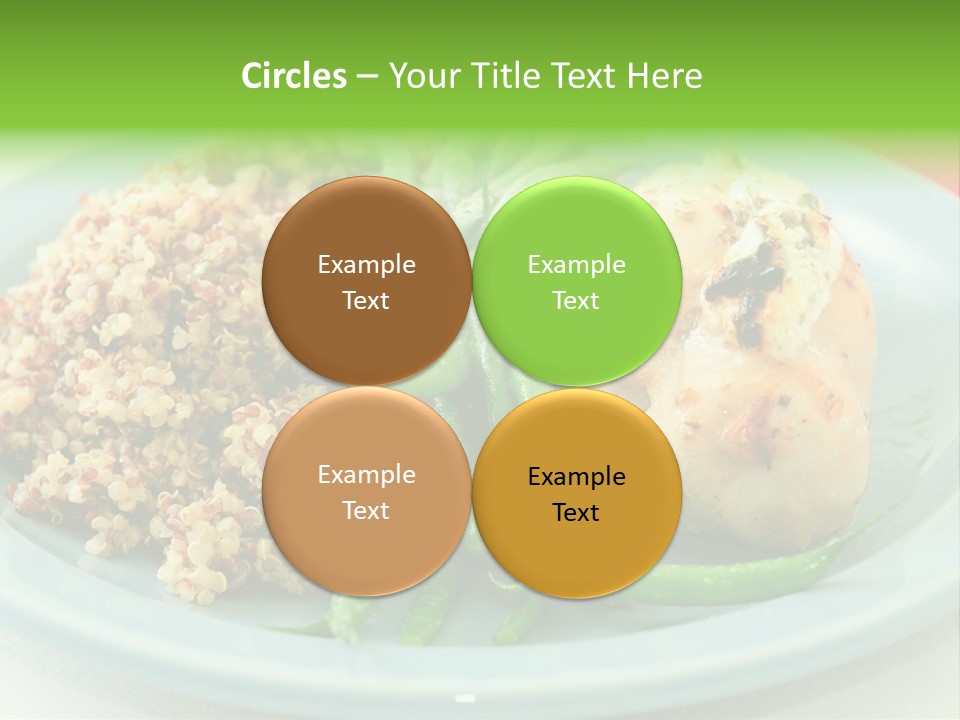 Circles – Your Title Text Here

Example Text

Example Text

Example Text

Example Text